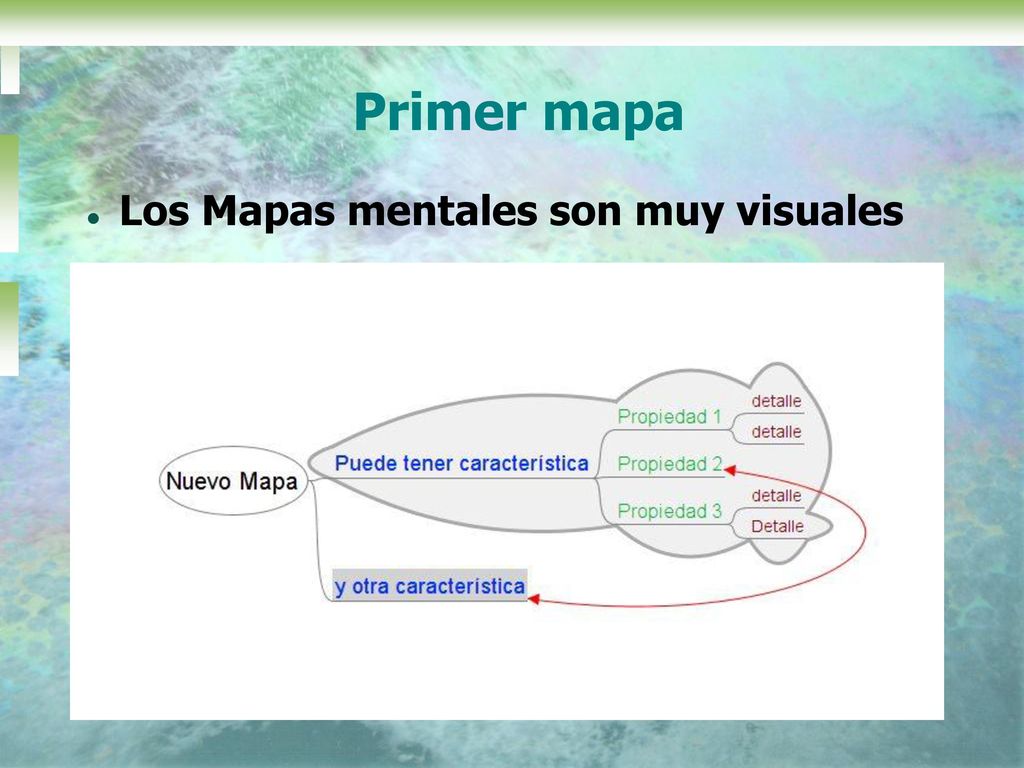 Primer mapa

Los Mapas mentales son muy visuales

Nuevo Mapa

Puede tener característica

Propiedad 1

detalle

detalle

Propiedad 2

Propiedad 3

detalle

Detalle

y otra característica